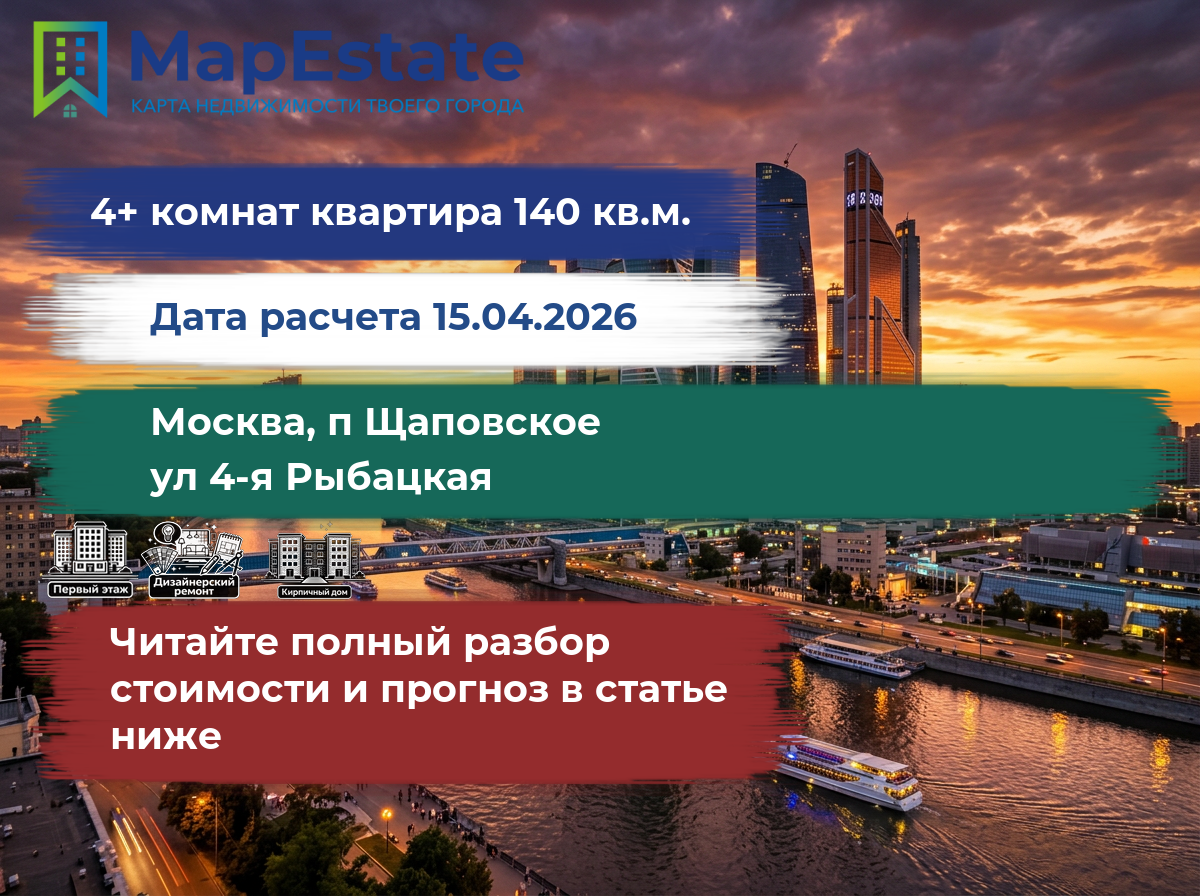 MapEstate
КАРТА НЕДВИЖИМОСТИ ТВОЕГО ГОРОДА

4+ комнат квартира 140 кв.м.

Дата расчета 15.04.2026

Москва, п Щаповское
ул 4-я Рыбацкая

Первый этаж
Дизайнерский ремонт
Кирпичный дом

Читайте полный разбор стоимости и прогноз в статье ниже